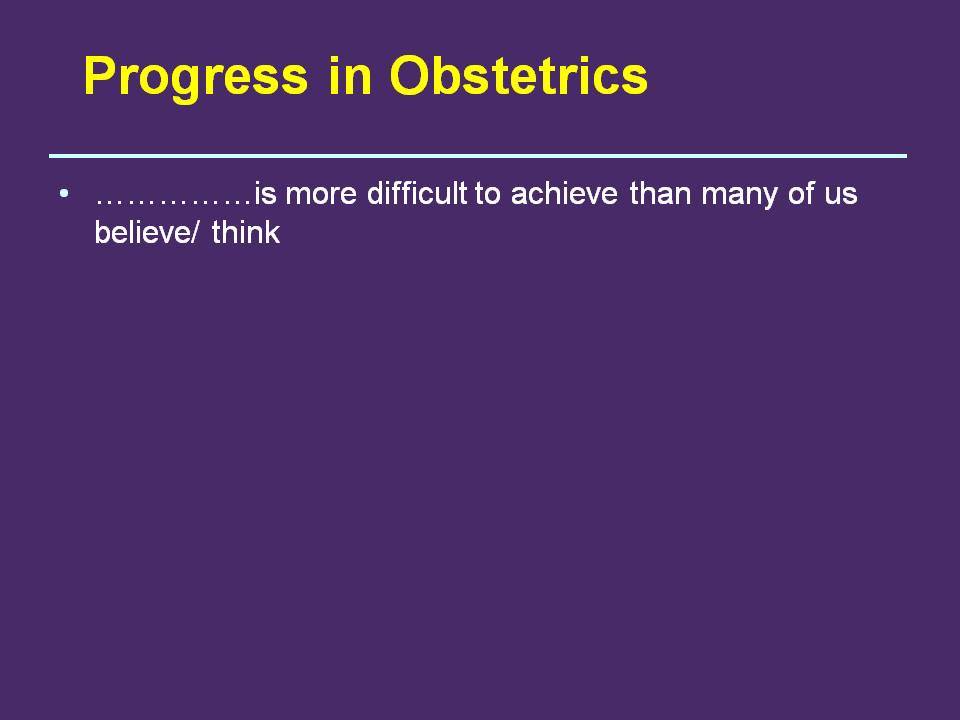 Progress in Obstetrics

• ……………is more difficult to achieve than many of us believe/ think